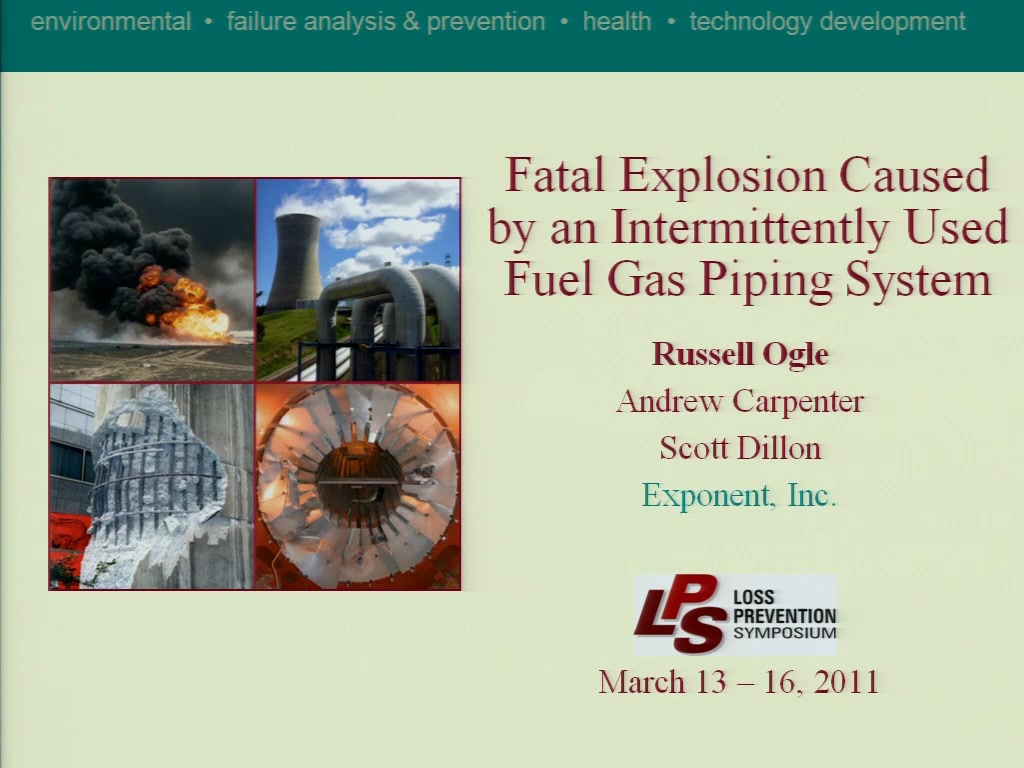 environmental • failure analysis & prevention • health • technology development

Fatal Explosion Caused by an Intermittently Used Fuel Gas Piping System

Russell Ogle
Andrew Carpenter
Scott Dillon
Exponent, Inc.

LPS LOSS PREVENTION SYMPOSIUM

March 13 – 16, 2011